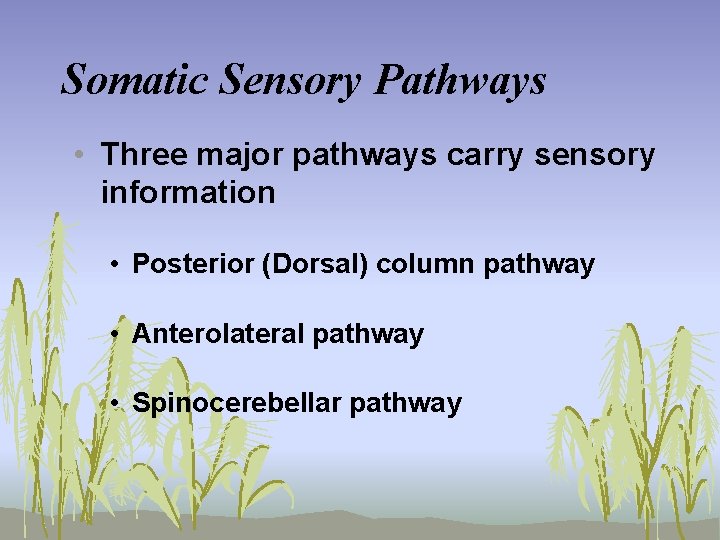 Somatic Sensory Pathways

• Three major pathways carry sensory information

• Posterior (Dorsal) column pathway

• Anterolateral pathway

• Spinocerebellar pathway